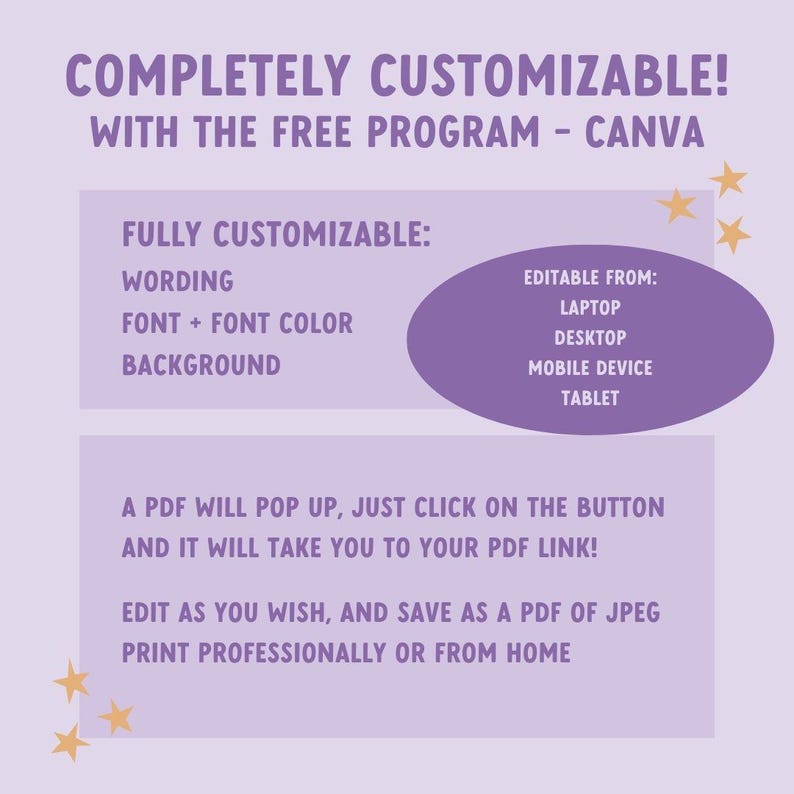 COMPLETELY CUSTOMIZABLE!
WITH THE FREE PROGRAM - CANVA

FULLY CUSTOMIZABLE:
WORDING
FONT + FONT COLOR
BACKGROUND

EDITABLE FROM:
LAPTOP
DESKTOP
MOBILE DEVICE
TABLET

A PDF WILL POP UP, JUST CLICK ON THE BUTTON AND IT WILL TAKE YOU TO YOUR PDF LINK!

EDIT AS YOU WISH, AND SAVE AS A PDF OF JPEG PRINT PROFESSIONALLY OR FROM HOME